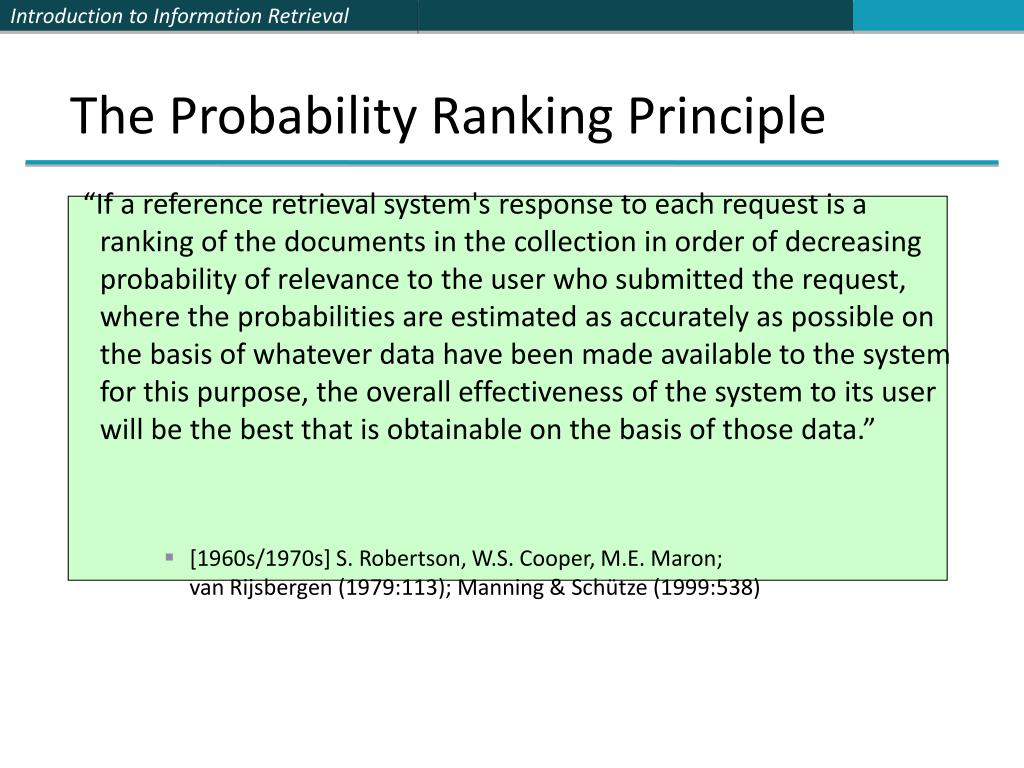 Introduction to Information Retrieval

The Probability Ranking Principle

“If a reference retrieval system's response to each request is a ranking of the documents in the collection in order of decreasing probability of relevance to the user who submitted the request, where the probabilities are estimated as accurately as possible on the basis of whatever data have been made available to the system for this purpose, the overall effectiveness of the system to its user will be the best that is obtainable on the basis of those data.”

[1960s/1970s] S. Robertson, W.S. Cooper, M.E. Maron; van Rijsbergen (1979:113); Manning & Schütze (1999:538)